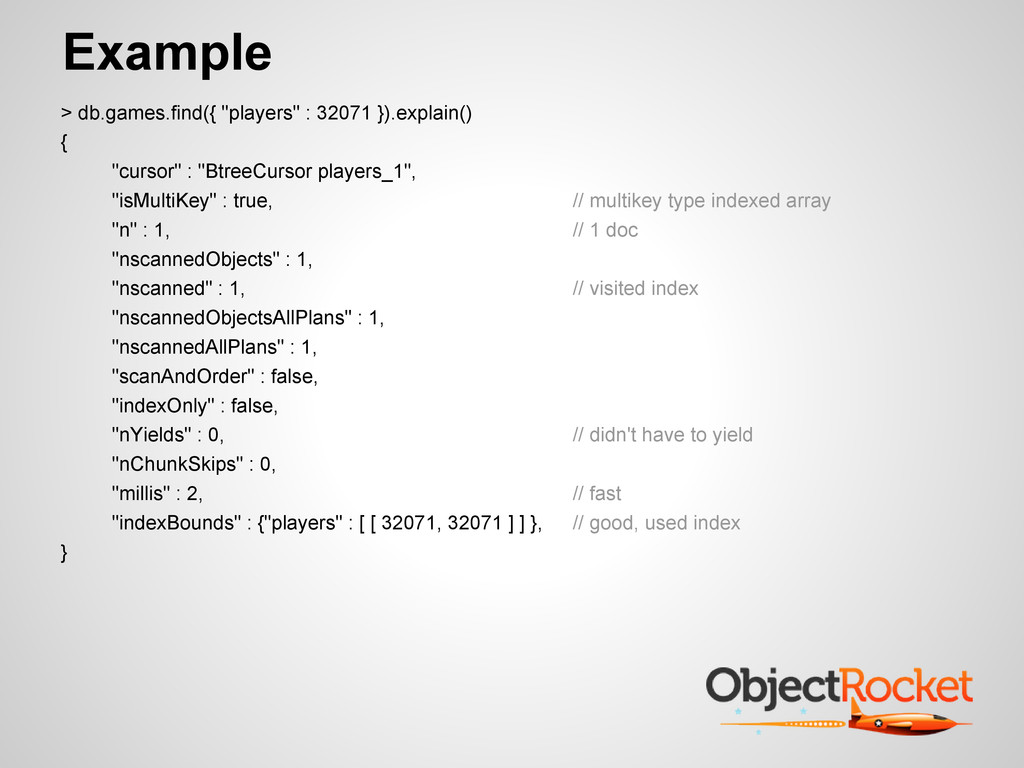 Example

> db.games.find({ "players" : 32071 }).explain()
{
"cursor" : "BtreeCursor players_1",
"isMultiKey" : true, // multikey type indexed array
"n" : 1, // 1 doc
"nscannedObjects" : 1,
"nscanned" : 1, // visited index
"nscannedObjectsAllPlans" : 1,
"nscannedAllPlans" : 1,
"scanAndOrder" : false,
"indexOnly" : false,
"nYields" : 0, // didn't have to yield
"nChunkSkips" : 0,
"millis" : 2, // fast
"indexBounds" : {"players" : [ [ 32071, 32071 ] ] }, // good, used index
}

ObjectRocket